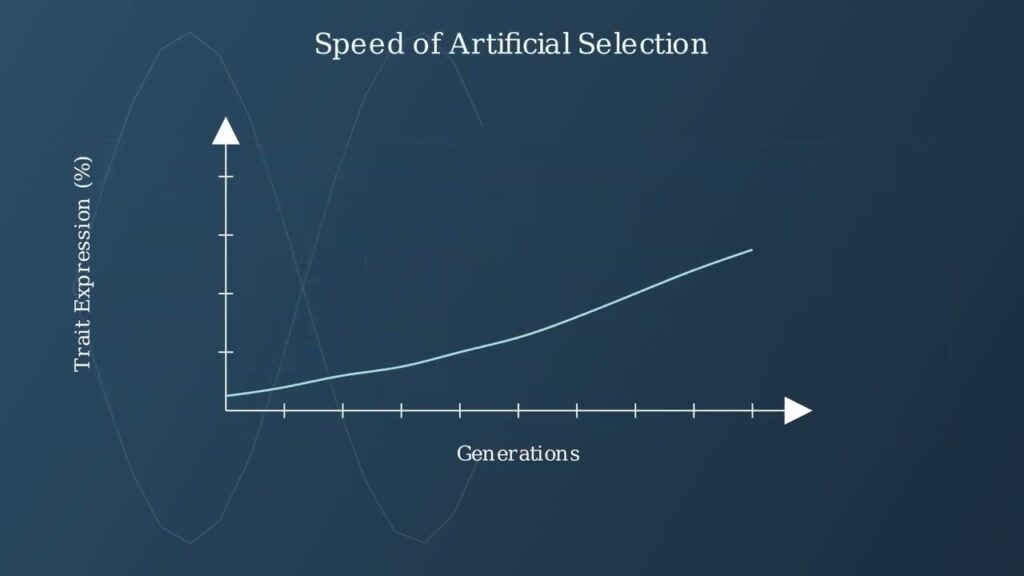 Speed of Artificial Selection

Trait Expression (%)

Generations